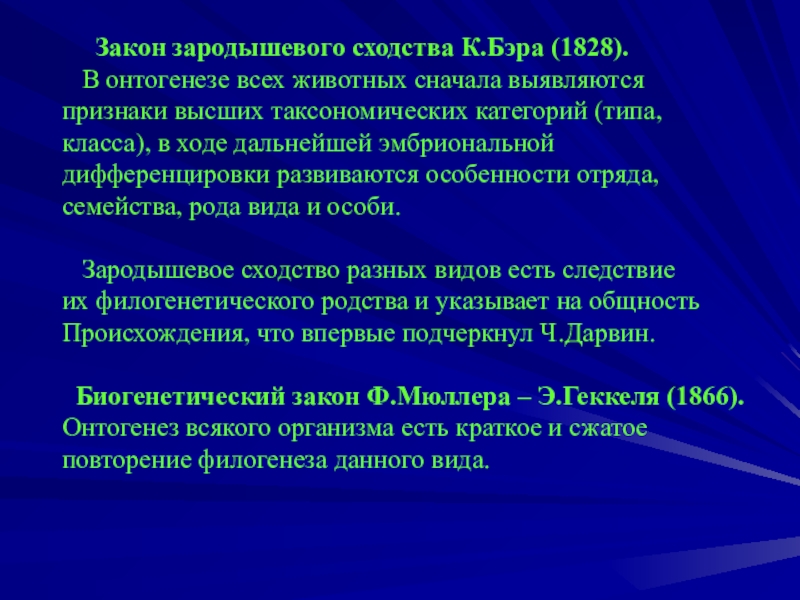 Закон зародышевого сходства К.Бэра (1828).

В онтогенезе всех животных сначала выявляются признаки высших таксономических категорий (типа, класса), в ходе дальнейшей эмбриональной дифференцировки развиваются особенности отряда, семейства, рода вида и особи.

Зародышевое сходство разных видов есть следствие их филогенетического родства и указывает на общность Происхождения, что впервые подчеркнул Ч.Дарвин.

Биогенетический закон Ф.Мюллера – Э.Геккеля (1866).
Онтогенез всякого организма есть краткое и сжатое повторение филогенеза данного вида.